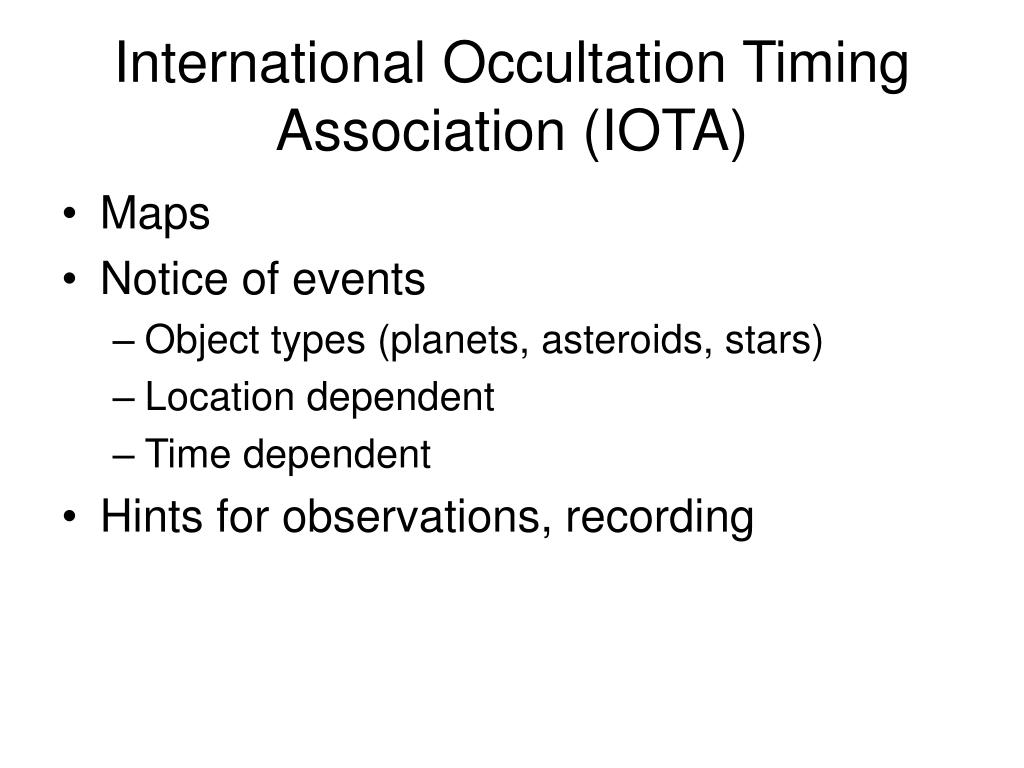 International Occultation Timing Association (IOTA)

• Maps
• Notice of events
– Object types (planets, asteroids, stars)
– Location dependent
– Time dependent
• Hints for observations, recording